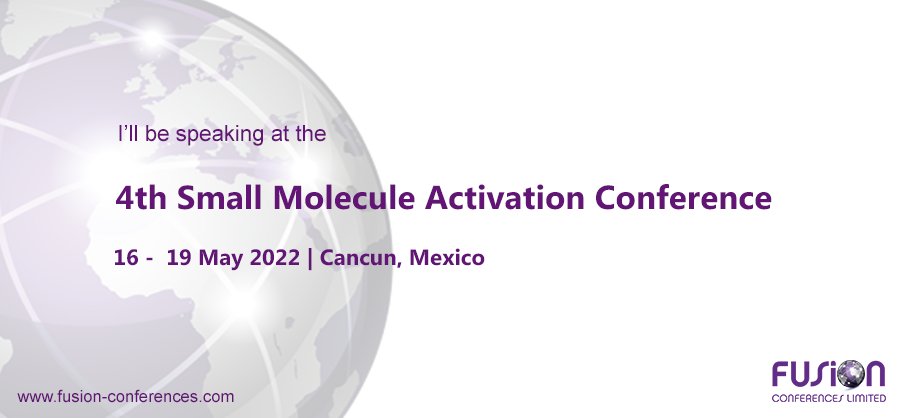 I'll be speaking at the

4th Small Molecule Activation Conference

16 - 19 May 2022 | Cancun, Mexico

www.fusion-conferences.com

FUSION
CONFERENCES LIMITED